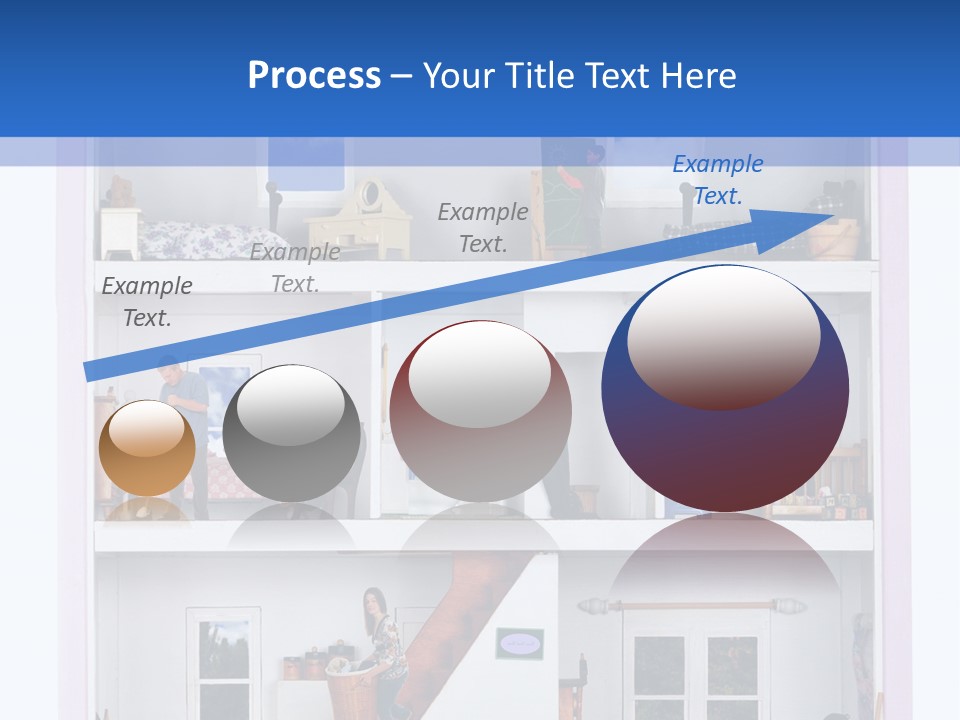 Process – Your Title Text Here

Example Text.

Example Text.

Example Text.

Example Text.